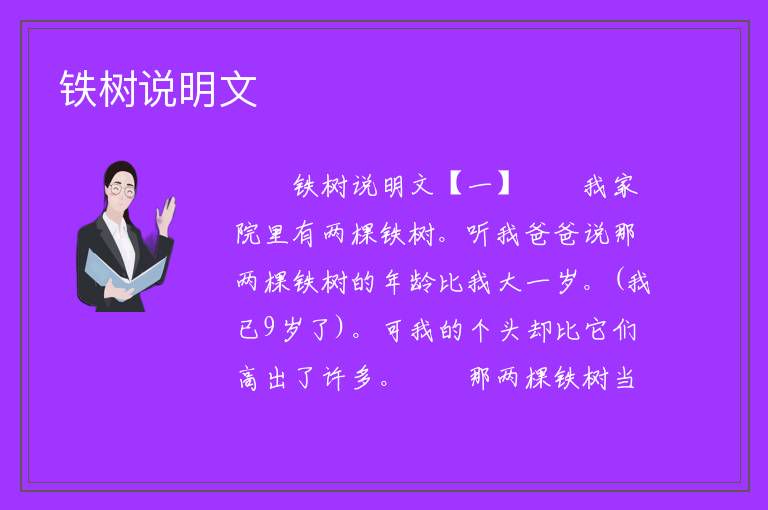 铁树说明文

铁树说明文【一】 我家院里有两棵铁树。听我爸爸说那两棵铁树的年龄比我大一岁。（我已9岁了）。可我的个头却比它们高出了许多。 那两棵铁树当